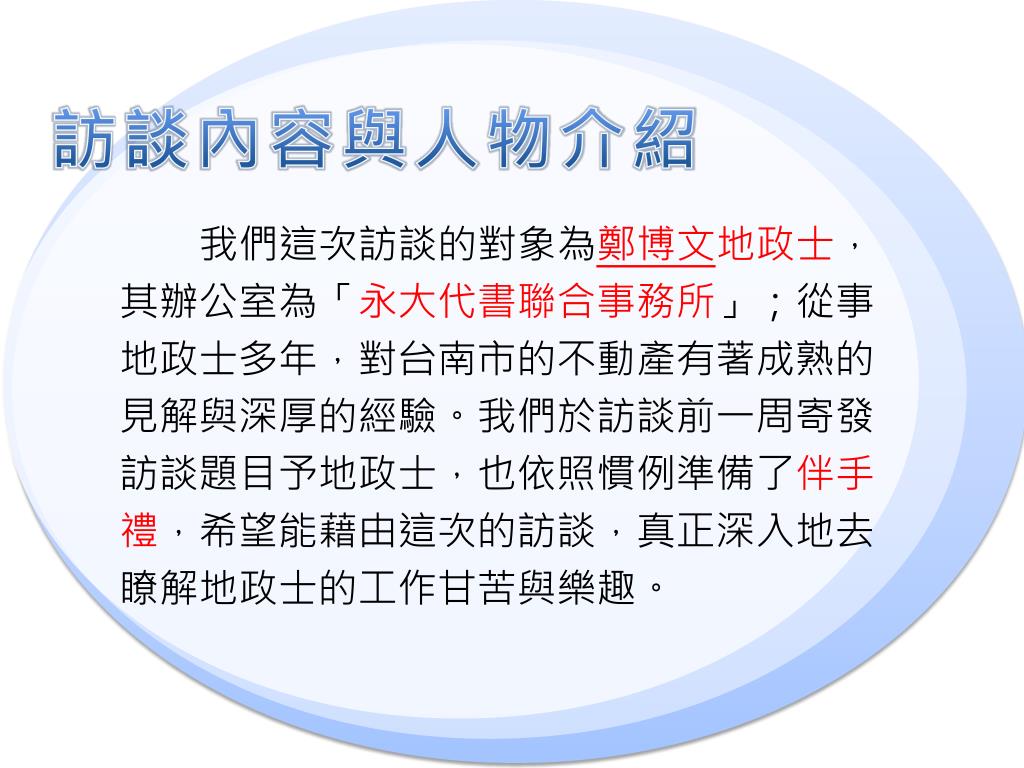 訪談內容與人物介紹

我們這次訪談的對象為鄭博文地政士，其辦公室為「永大代書聯合事務所」；從事地政士多年，對台南市的不動產有著成熟的見解與深厚的經驗。我們於訪談前一周寄發訪談題目予地政士，也依照慣例準備了伴手禮，希望能藉由這次的訪談，真正深入地去瞭解地政士的工作甘苦與樂趣。